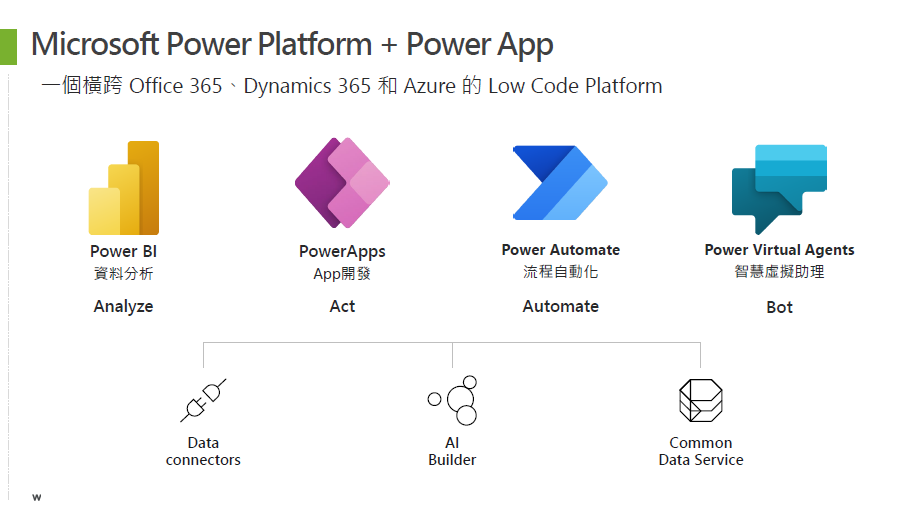 Microsoft Power Platform + Power App

一個橫跨 Office 365、Dynamics 365 和 Azure 的 Low Code Platform

Power BI
資料分析
Analyze

PowerApps
App開發
Act

Power Automate
流程自動化
Automate

Power Virtual Agents
智慧虛擬助理
Bot

Data connectors

AI Builder

Common Data Service

w